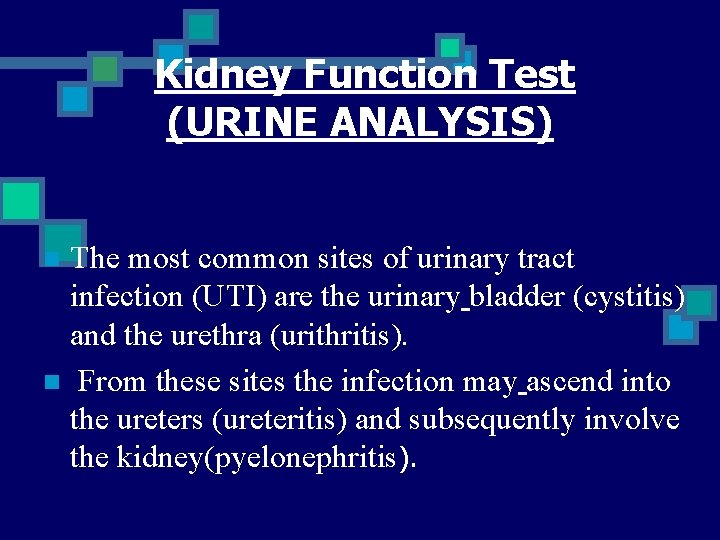 Kidney Function Test (URINE ANALYSIS)

The most common sites of urinary tract infection (UTI) are the urinary bladder (cystitis) and the urethra (urithritis).

From these sites the infection may ascend into the ureters (ureteritis) and subsequently involve the kidney(pyelonephritis).